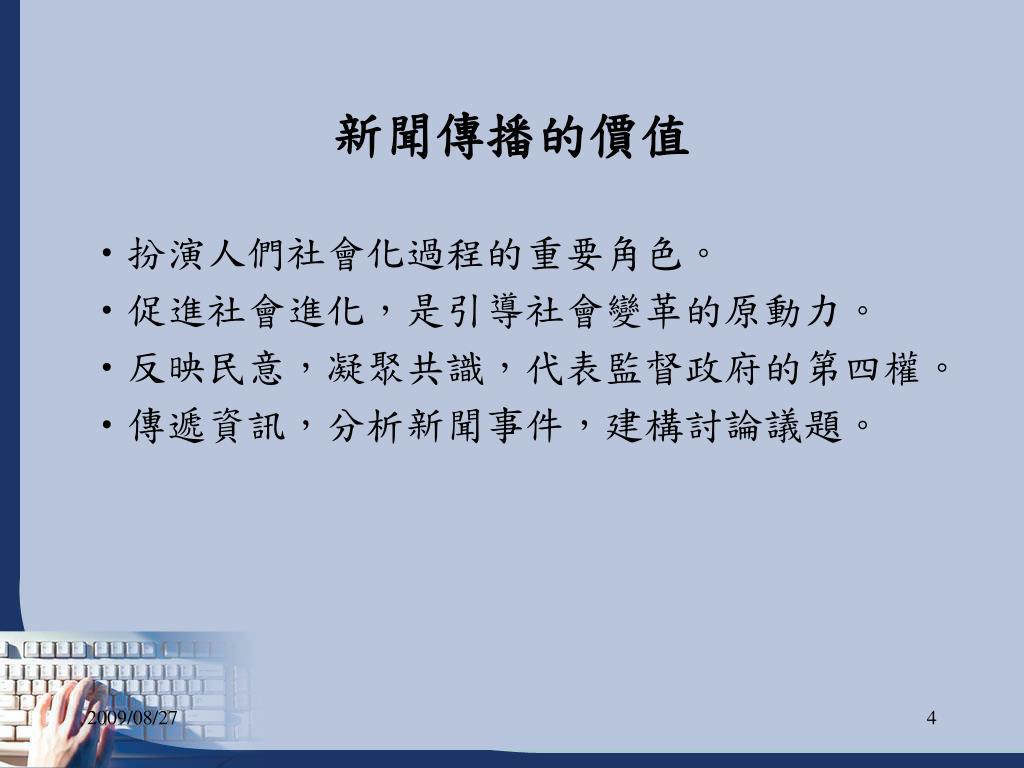 新聞傳播的價值

• 扮演人們社會化過程的重要角色。
• 促進社會進化，是引導社會變革的原動力。
• 反映民意，凝聚共識，代表監督政府的第四權。
• 傳遞資訊，分析新聞事件，建構討論議題。

2009/08/27

4